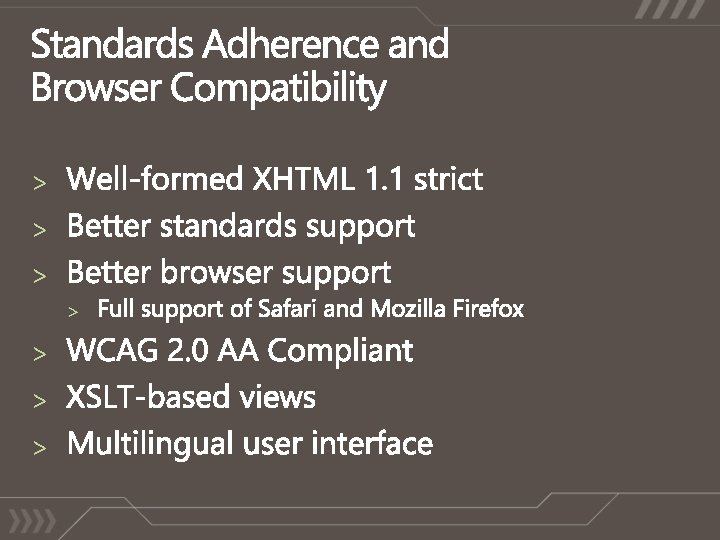 Standards Adherence and Browser Compatibility

> Well-formed XHTML 1.1 strict
> Better standards support
> Better browser support
> Full support of Safari and Mozilla Firefox
> WCAG 2.0 AA Compliant
> XSLT-based views
> Multilingual user interface